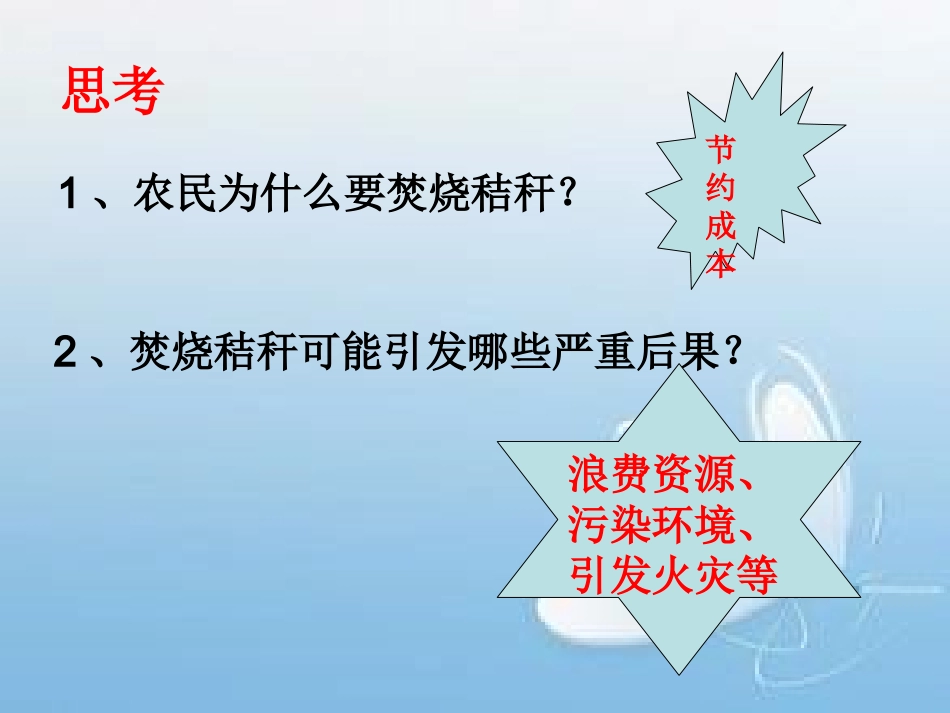 思考

1、农民为什么要焚烧秸秆？

节约成本

2、焚烧秸秆可能引发哪些严重后果？

浪费资源、污染环境、引发火灾等